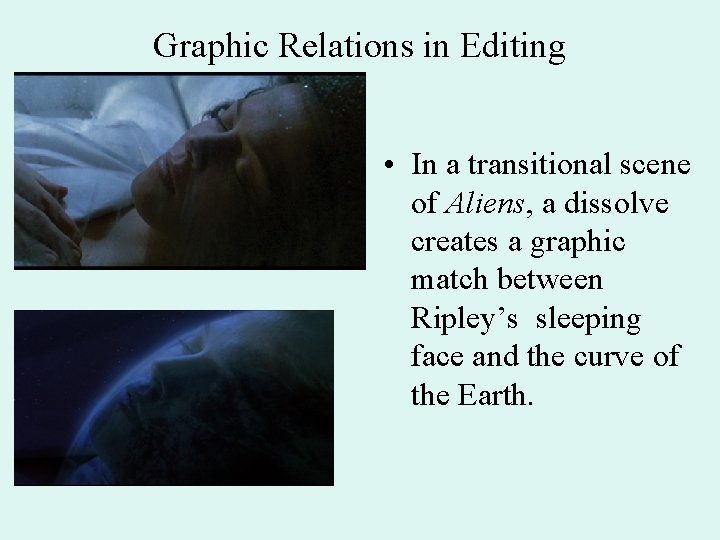 Graphic Relations in Editing

• In a transitional scene of Aliens, a dissolve creates a graphic match between Ripley's sleeping face and the curve of the Earth.